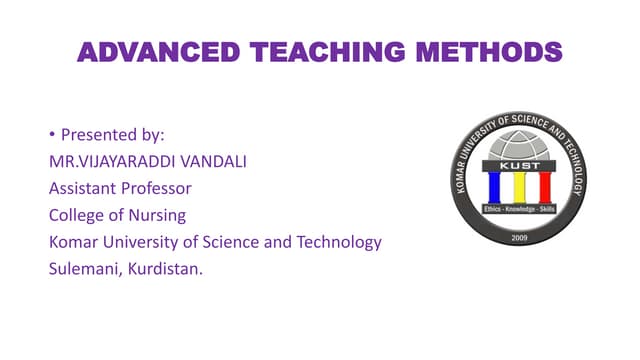 ADVANCED TEACHING METHODS

• Presented by:
MR.VIJAYARADDI VANDALI
Assistant Professor
College of Nursing
Komar University of Science and Technology
Sulemani, Kurdistan.

KOMAR UNIVERSITY OF SCIENCE AND TECHNOLOGY
KUST
Ethics - Knowledge - Skills
2009